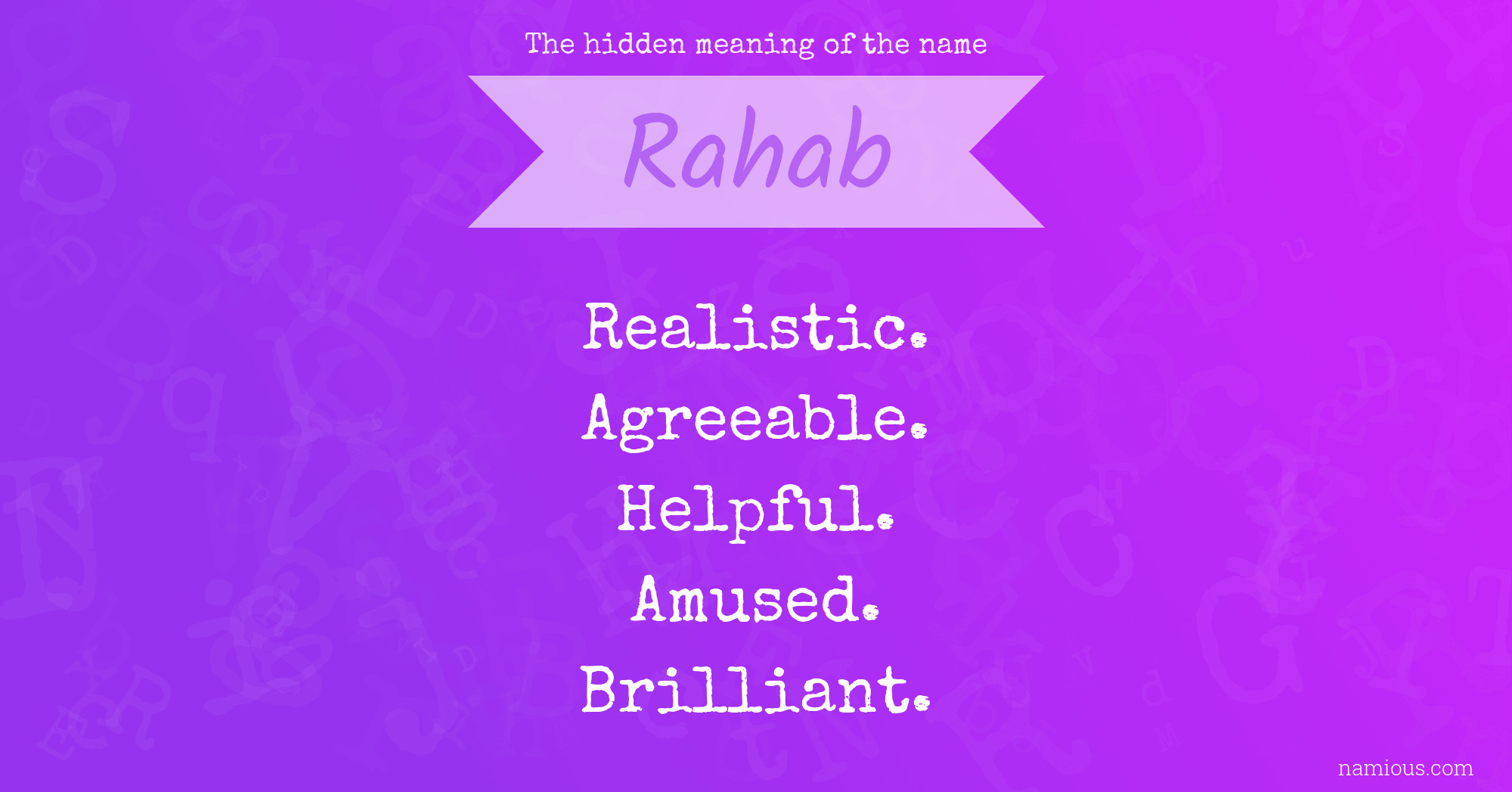 The hidden meaning of the name

Rahab

Realistic.
Agreeable.
Helpful.
Amused.
Brilliant.

namious.com